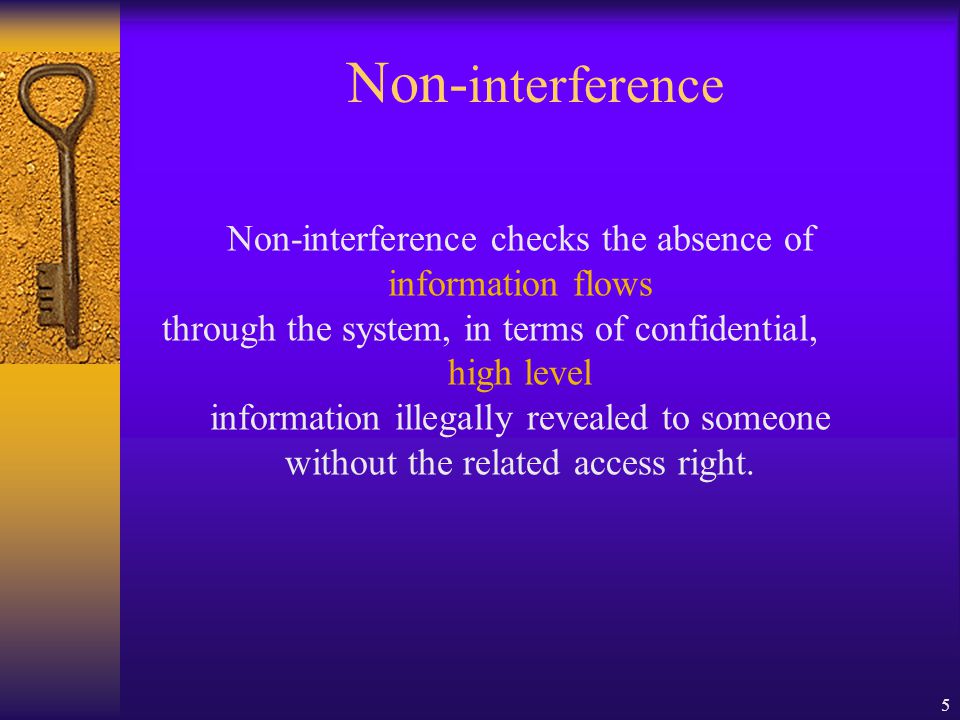 Non-interference

Non-interference checks the absence of information flows through the system, in terms of confidential, high level information illegally revealed to someone without the related access right.

5